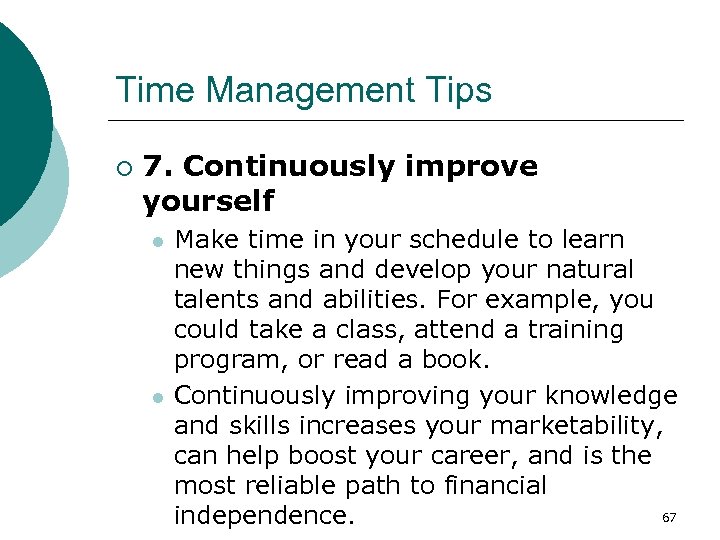 Time Management Tips

7. Continuously improve yourself

Make time in your schedule to learn new things and develop your natural talents and abilities. For example, you could take a class, attend a training program, or read a book.

Continuously improving your knowledge and skills increases your marketability, can help boost your career, and is the most reliable path to financial independence.

67